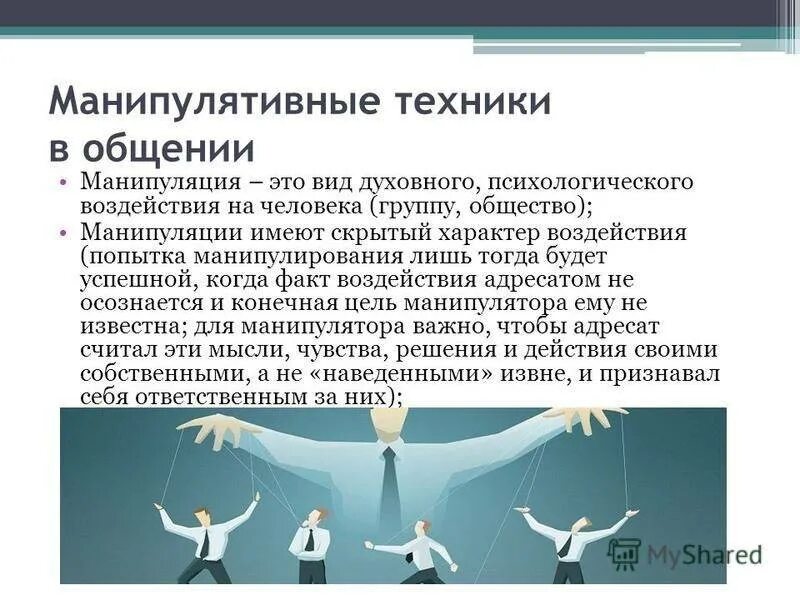 Манипулятивные техники в общении

• Манипуляция – это вид духовного, психологического воздействия на человека (группу, общество);
• Манипуляции имеют скрытый характер воздействия (попытка манипулирования лишь тогда будет успешной, когда факт воздействия адресатом не осознается и конечная цель манипулятора ему не известна; для манипулятора важно, чтобы адресат считал эти мысли, чувства, решения и действия своими собственными, а не «наведенными» извне, и признавал себя ответственным за них);

MyShared